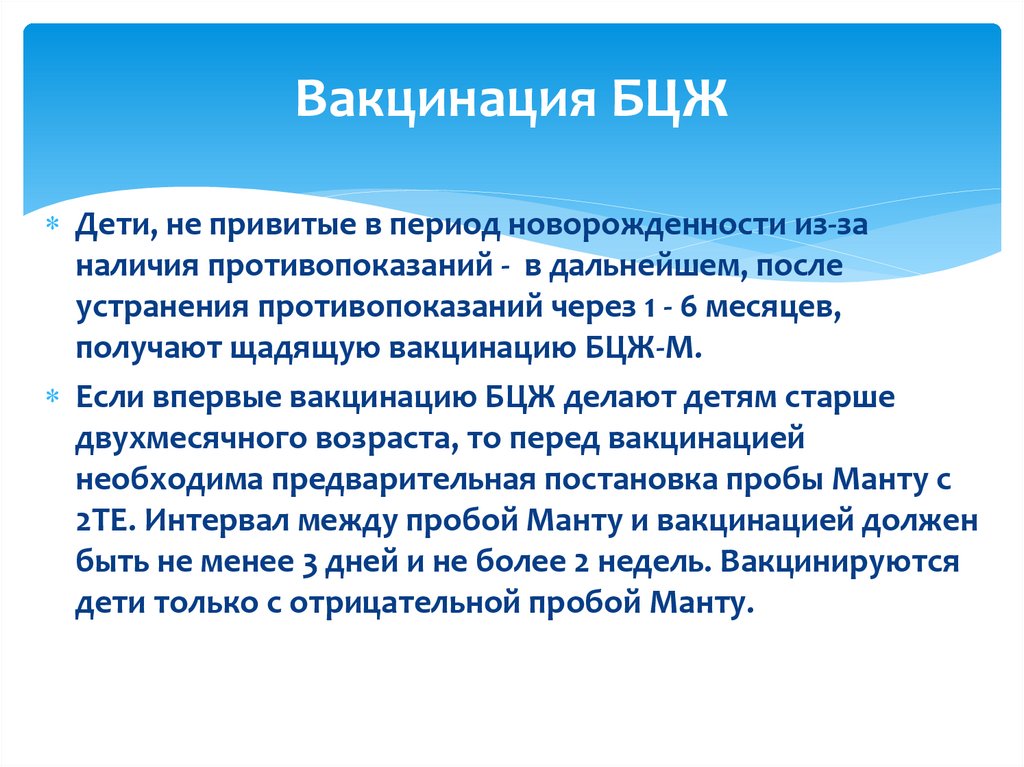 Вакцинация БЦЖ

Дети, не привитые в период новорожденности из-за наличия противопоказаний - в дальнейшем, после устранения противопоказаний через 1 - 6 месяцев, получают щадящую вакцинацию БЦЖ-М.

Если впервые вакцинацию БЦЖ делают детям старше двухмесячного возраста, то перед вакцинацией необходима предварительная постановка пробы Манту с 2ТЕ. Интервал между пробой Манту и вакцинацией должен быть не менее 3 дней и не более 2 недель. Вакцинируются дети только с отрицательной пробой Манту.